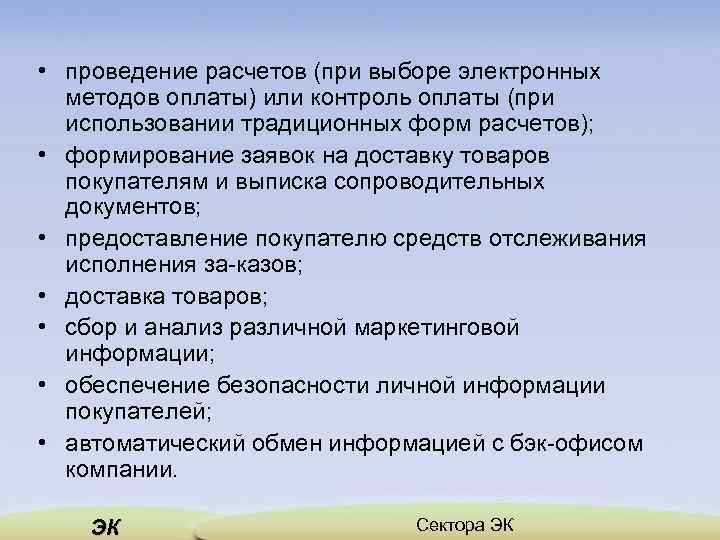 • проведение расчетов (при выборе электронных методов оплаты) или контроль оплаты (при использовании традиционных форм расчетов);
• формирование заявок на доставку товаров покупателям и выписка сопроводительных документов;
• предоставление покупателю средств отслеживания исполнения за-казов;
• доставка товаров;
• сбор и анализ различной маркетинговой информации;
• обеспечение безопасности личной информации покупателей;
• автоматический обмен информацией с бэк-офисом компании.

ЭК

Сектора ЭК